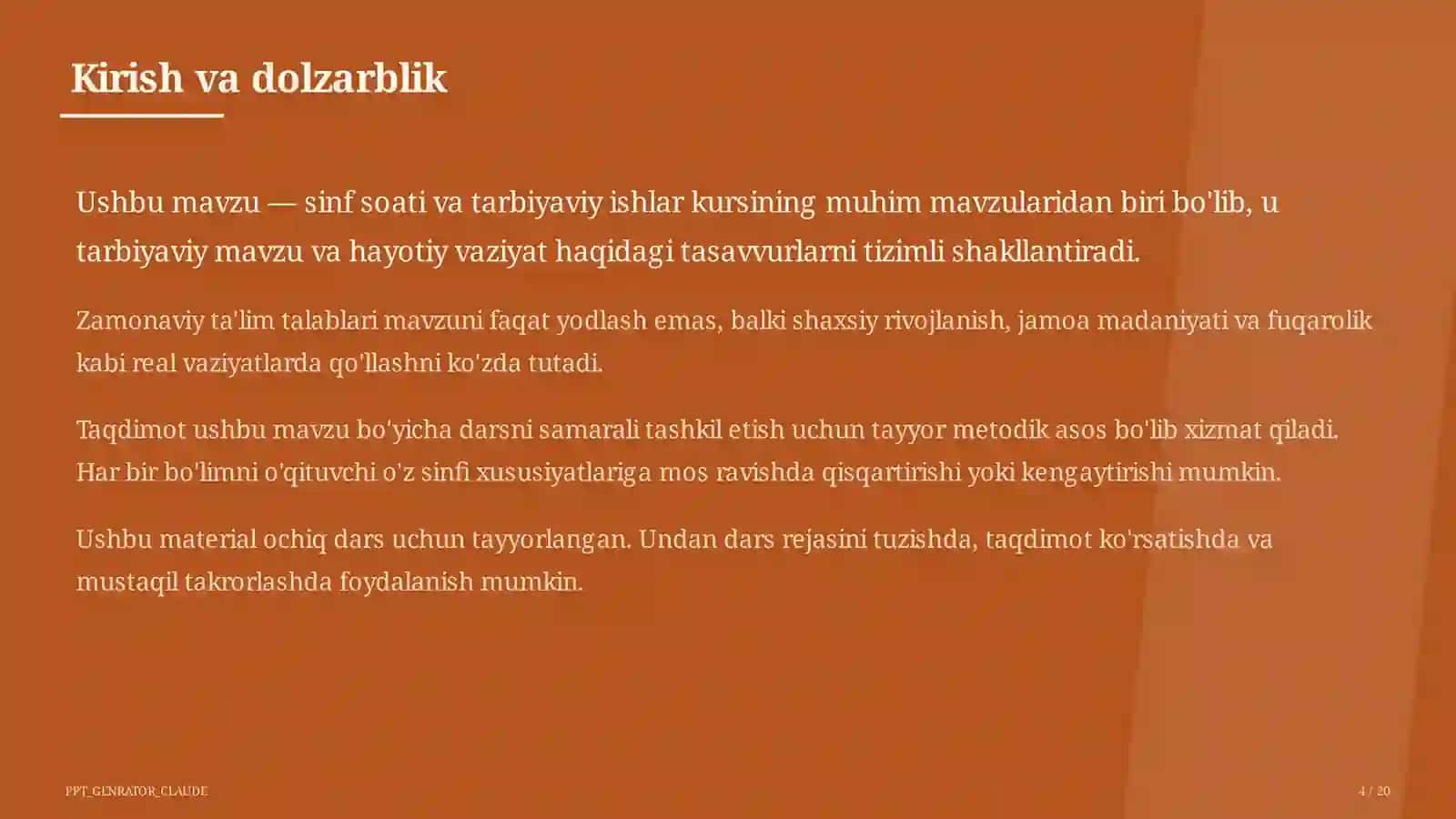 Kirish va dolzarblik

Ushbu mavzu — sinf soati va tarbiyaviy ishlar kursining muhim mavzularidan biri bo'lib, u tarbiyaviy mavzu va hayotiy vaziyat haqidagi tasavvurlarni tizimli shakllantiradi.

Zamonaviy ta'lim talablari mavzuni faqat yodlash emas, balki shaxsiy rivojlanish, jamoa madaniyati va fuqarolik kabi real vaziyatlarda qo'llashni ko'zda tutadi.

Taqdimot ushbu mavzu bo'yicha darsni samarali tashkil etish uchun tayyor metodik asos bo'lib xizmat qiladi. Har bir bo'limni o'qituvchi o'z sinfi xususiyatlariga mos ravishda qisqartirishi yoki kengaytirishi mumkin.

Ushbu material ochiq dars uchun tayyorlangan. Undan dars rejasini tuzishda, taqdimot ko'rsatishda va mustaqil takrorlashda foydalanish mumkin.

PPT_GENRATOR_CLAUDE

4 / 20